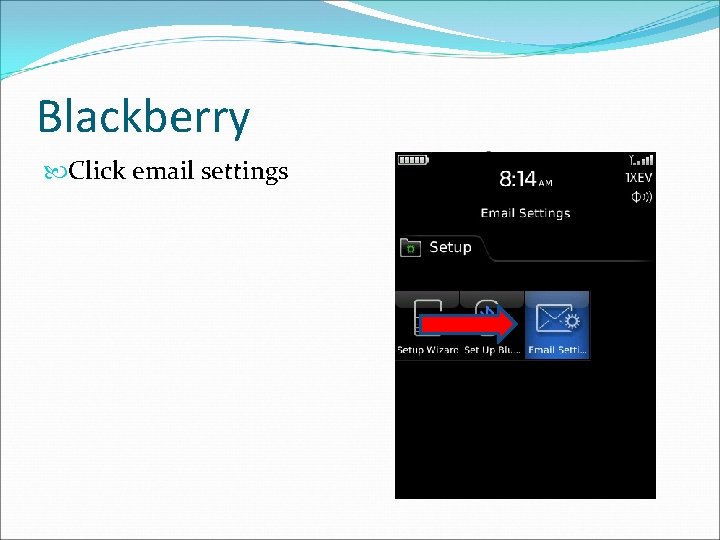 Blackberry

Click email settings

8:14 AM
1XEV
Email Settings
Setup
Setup Wizard Set Up Blu... Email Setti...